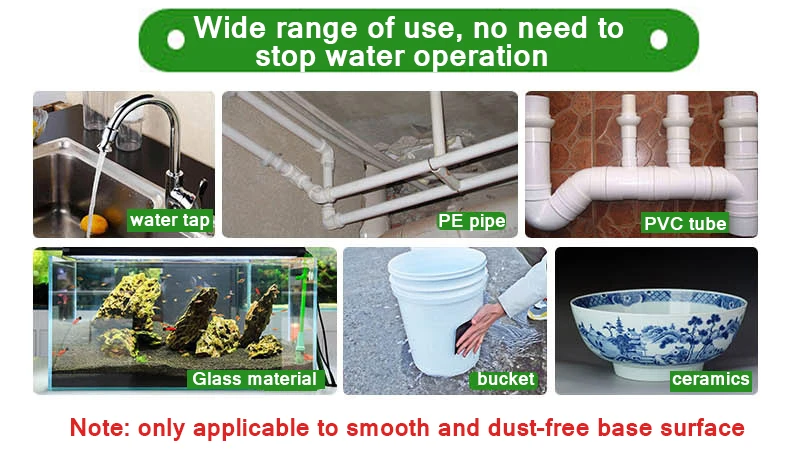 Wide range of use, no need to stop water operation

water tap

PE pipe

PVC tube

Glass material

bucket

ceramics

Note: only applicable to smooth and dust-free base surface